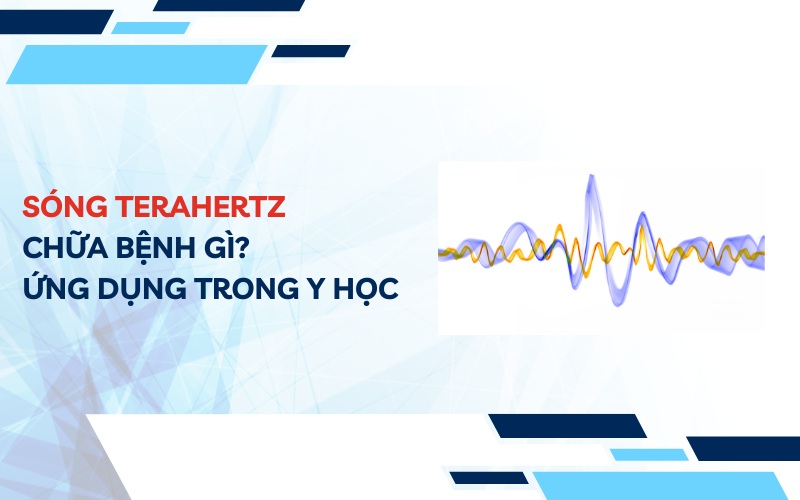 SÓNG TERAHERTZ
CHỮA BỆNH GÌ?
ỨNG DỤNG TRONG Y HỌC